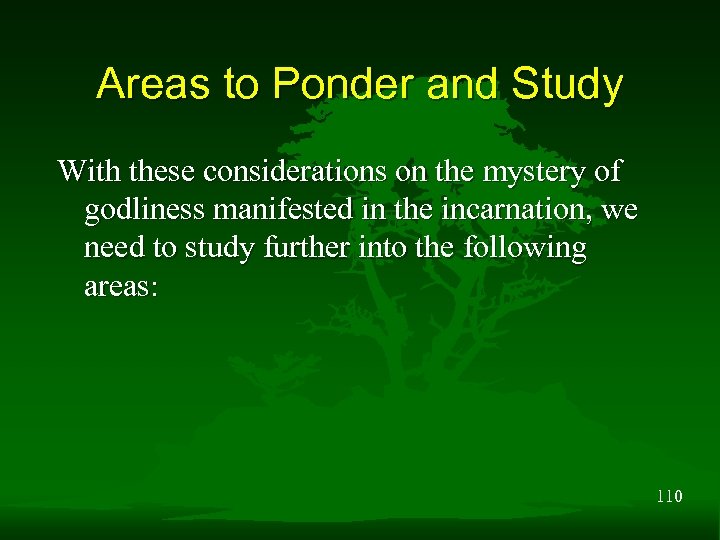 Areas to Ponder and Study

With these considerations on the mystery of godliness manifested in the incarnation, we need to study further into the following areas:

110